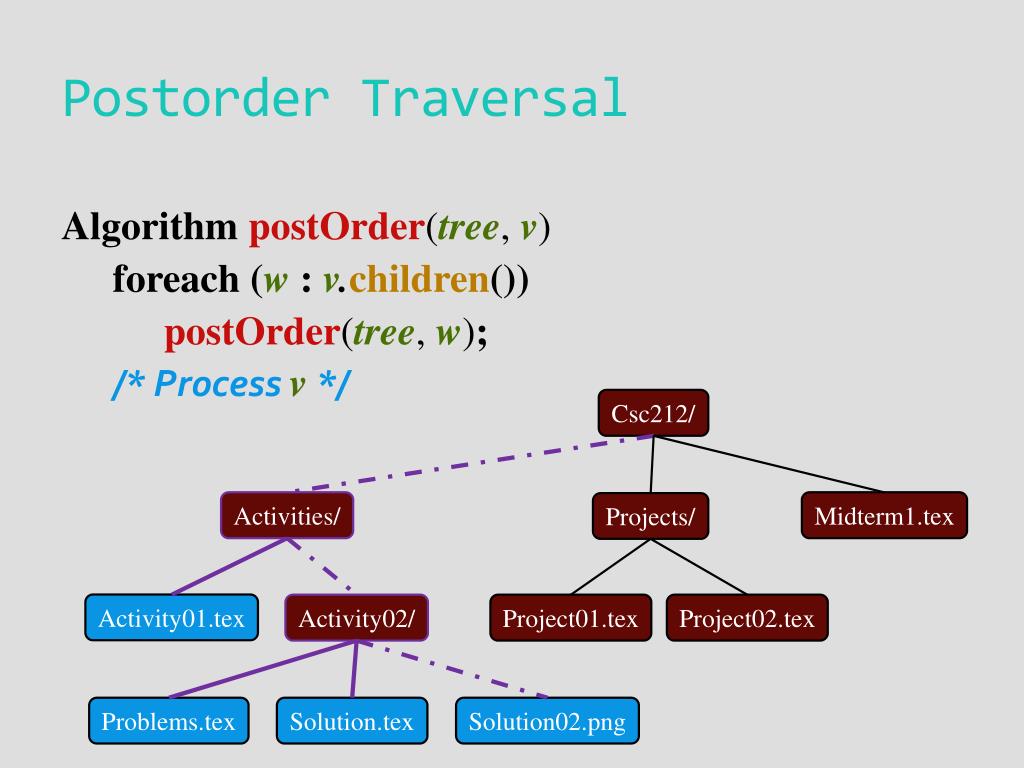 Postorder Traversal

Algorithm postOrder(tree, v)
foreach (w : v.children())
postOrder(tree, w);
/* Process v */

Csc212/

Activities/

Projects/

Midterm1.tex

Activity01.tex

Activity02/

Project01.tex

Project02.tex

Problems.tex

Solution.tex

Solution02.png